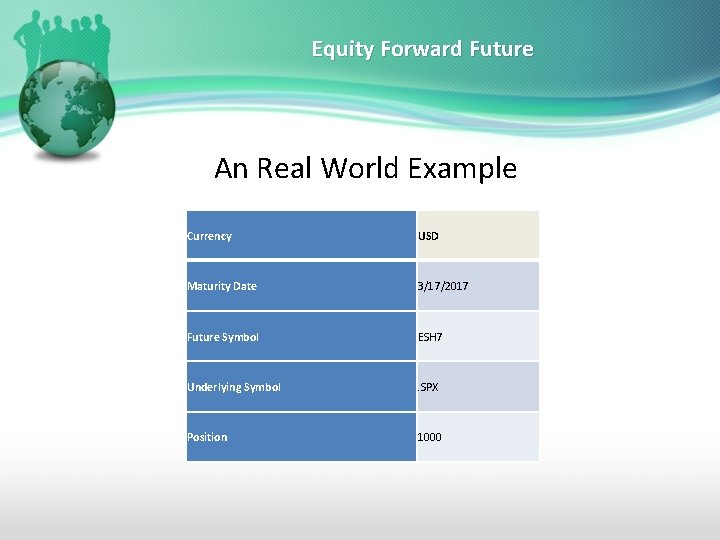 Equity Forward Future

An Real World Example

| Currency | USD |
|---|---|
| Maturity Date | 3/17/2017 |
| Future Symbol | ESH7 |
| Underlying Symbol | .SPX |
| Position | 1000 |